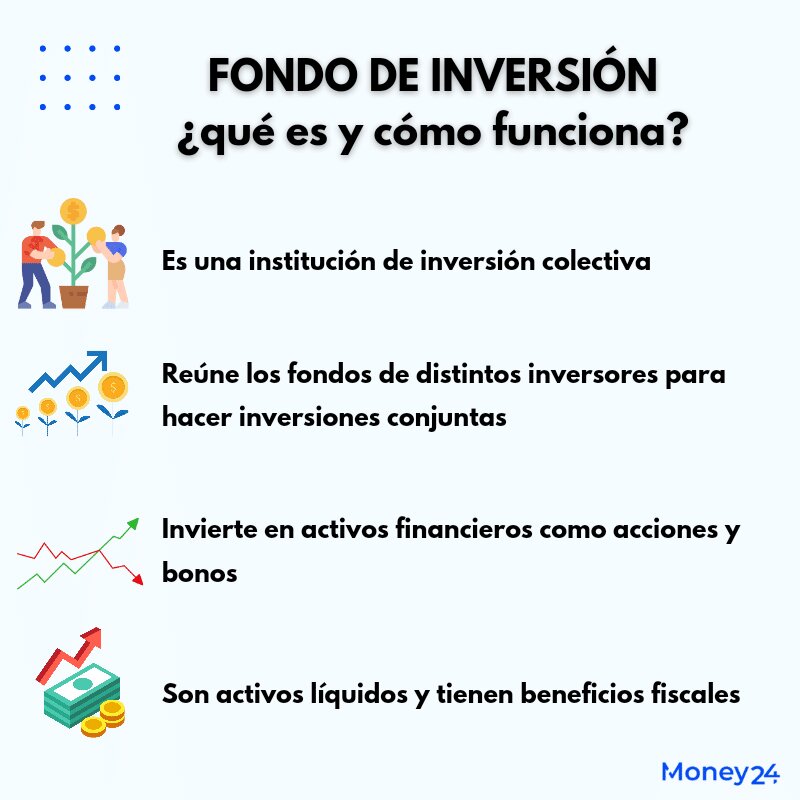 FONDO DE INVERSIÓN
¿qué es y cómo funciona?

Es una institución de inversión colectiva

Reúne los fondos de distintos inversores para hacer inversiones conjuntas

Invierte en activos financieros como acciones y bonos

Son activos líquidos y tienen beneficios fiscales

Money24